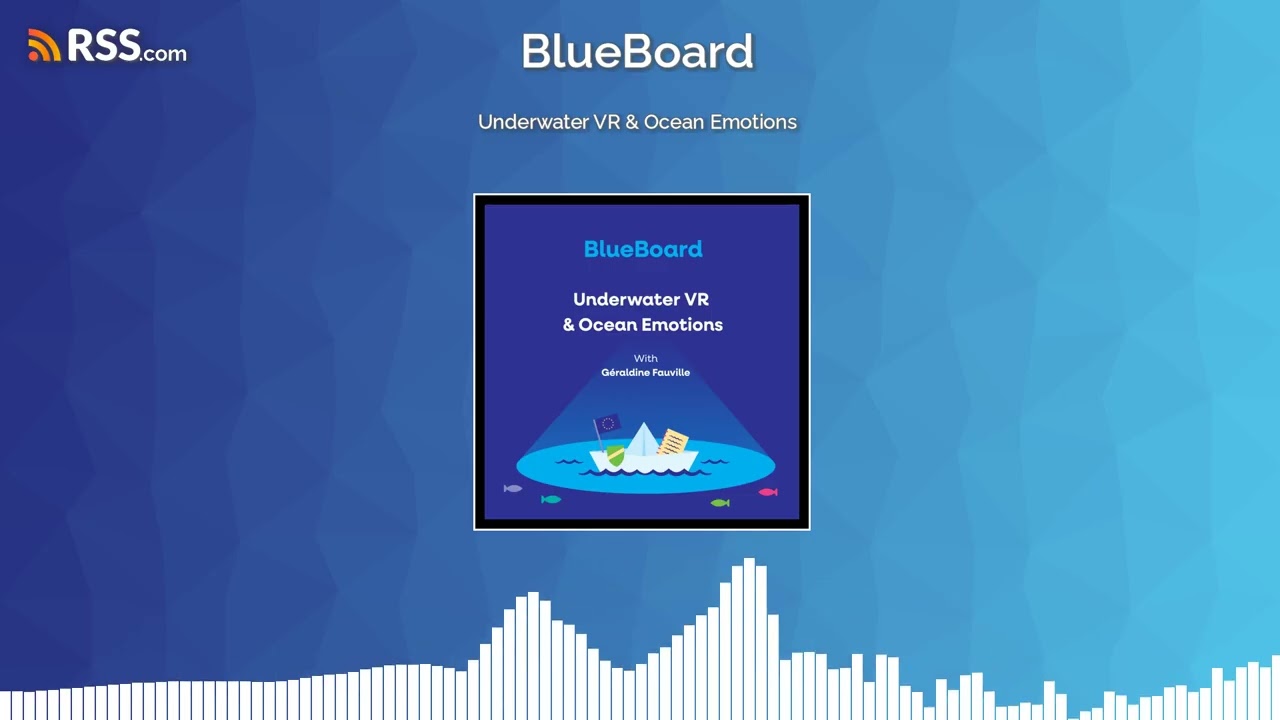 RSS.com

BlueBoard

Underwater VR & Ocean Emotions

BlueBoard

Underwater VR & Ocean Emotions

With
Géraldine Fauville